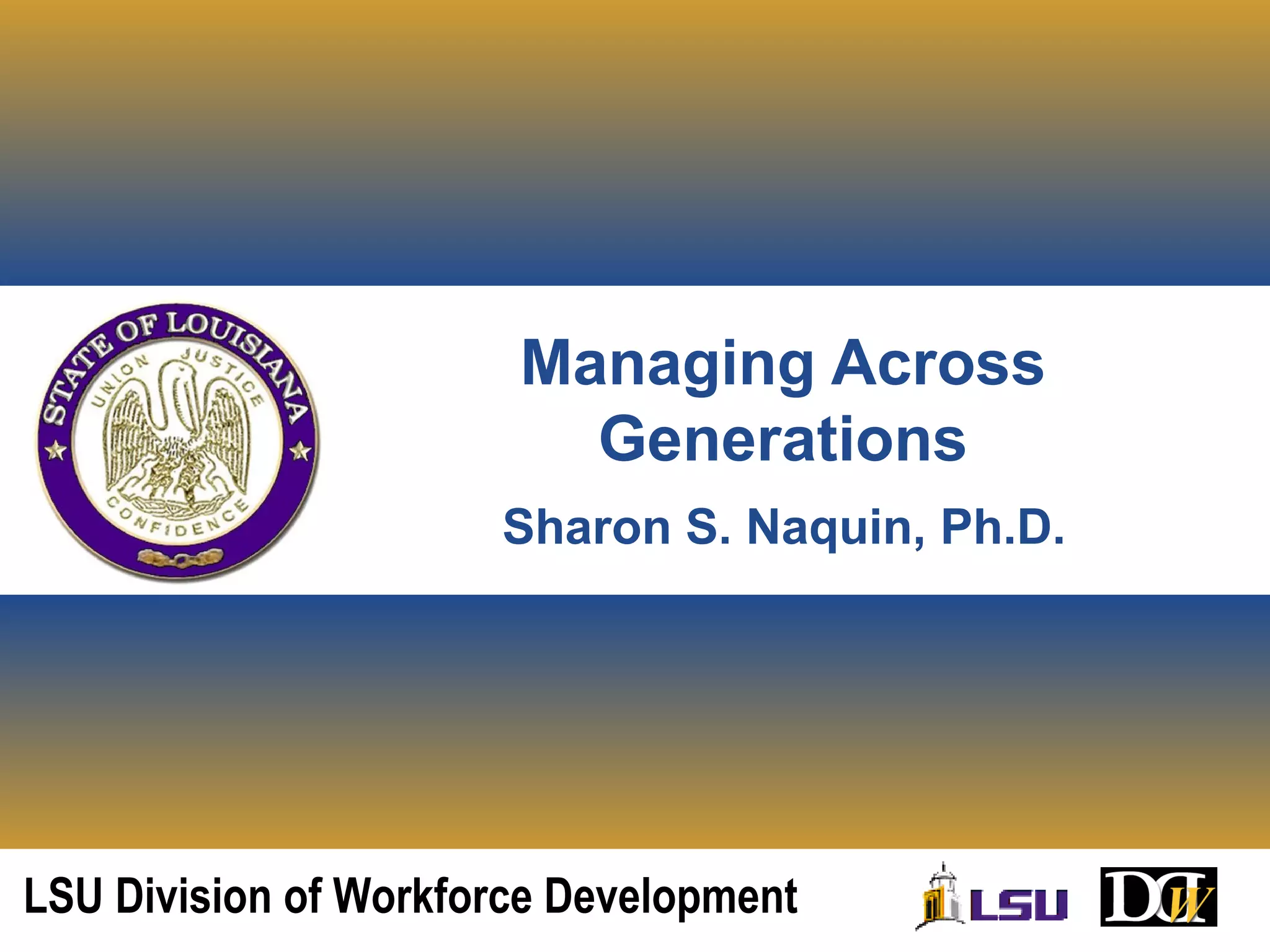 STATE OF LOUISIANA
UNION JUSTICE CONFIDENCE

Managing Across Generations

Sharon S. Naquin, Ph.D.

LSU Division of Workforce Development

LSU

DW